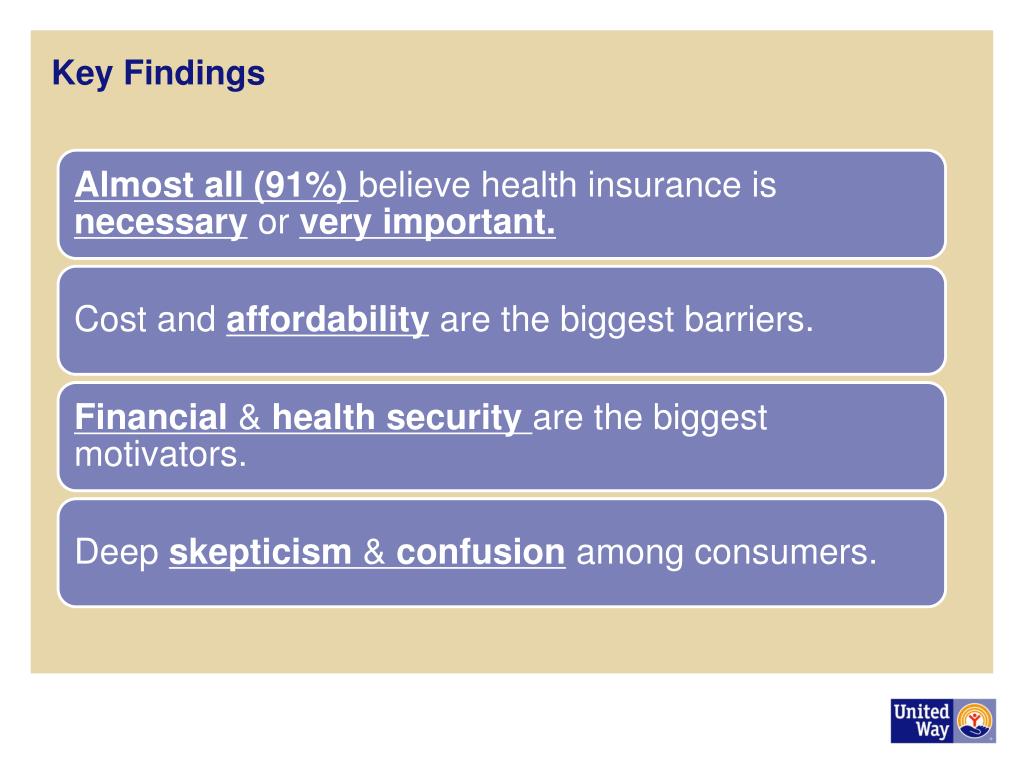 Key Findings

Almost all (91%) believe health insurance is necessary or very important.

Cost and affordability are the biggest barriers.

Financial & health security are the biggest motivators.

Deep skepticism & confusion among consumers.

United Way